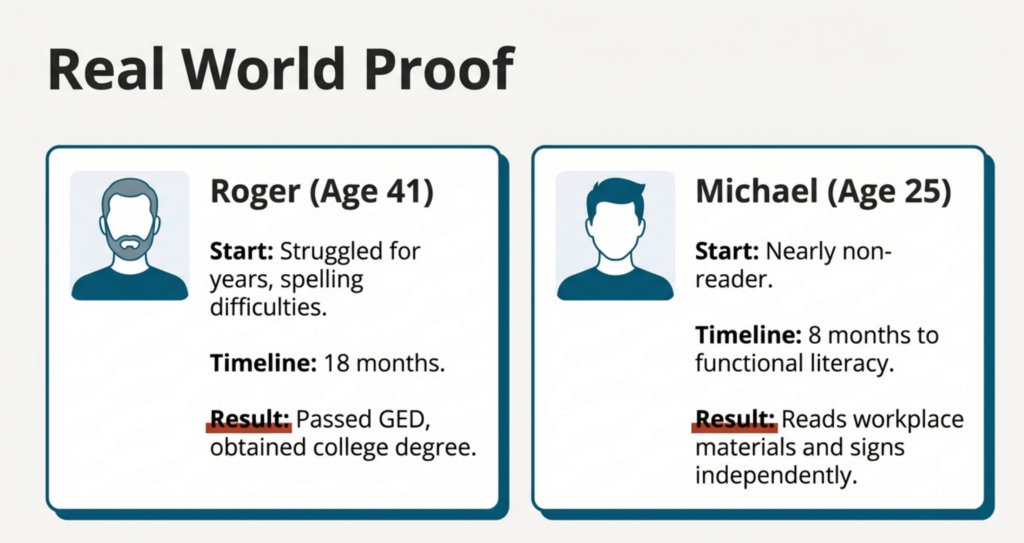 Real World Proof

Roger (Age 41)

Start: Struggled for years, spelling difficulties.

Timeline: 18 months.

Result: Passed GED, obtained college degree.

Michael (Age 25)

Start: Nearly non-reader.

Timeline: 8 months to functional literacy.

Result: Reads workplace materials and signs independently.